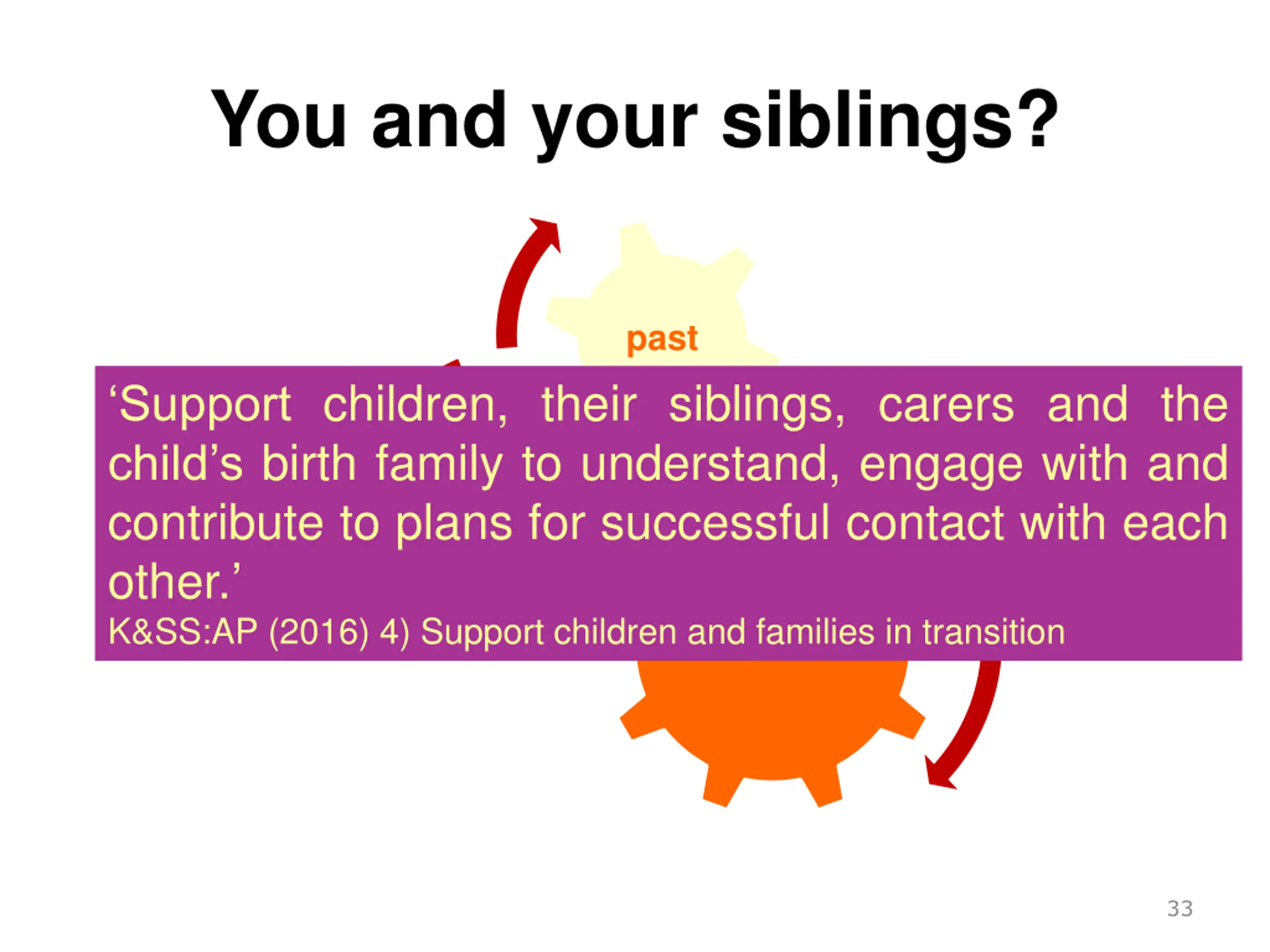 You and your siblings?

past

‘Support children, their siblings, carers and the child’s birth family to understand, engage with and contribute to plans for successful contact with each other.’
K&SS:AP (2016) 4) Support children and families in transition

33